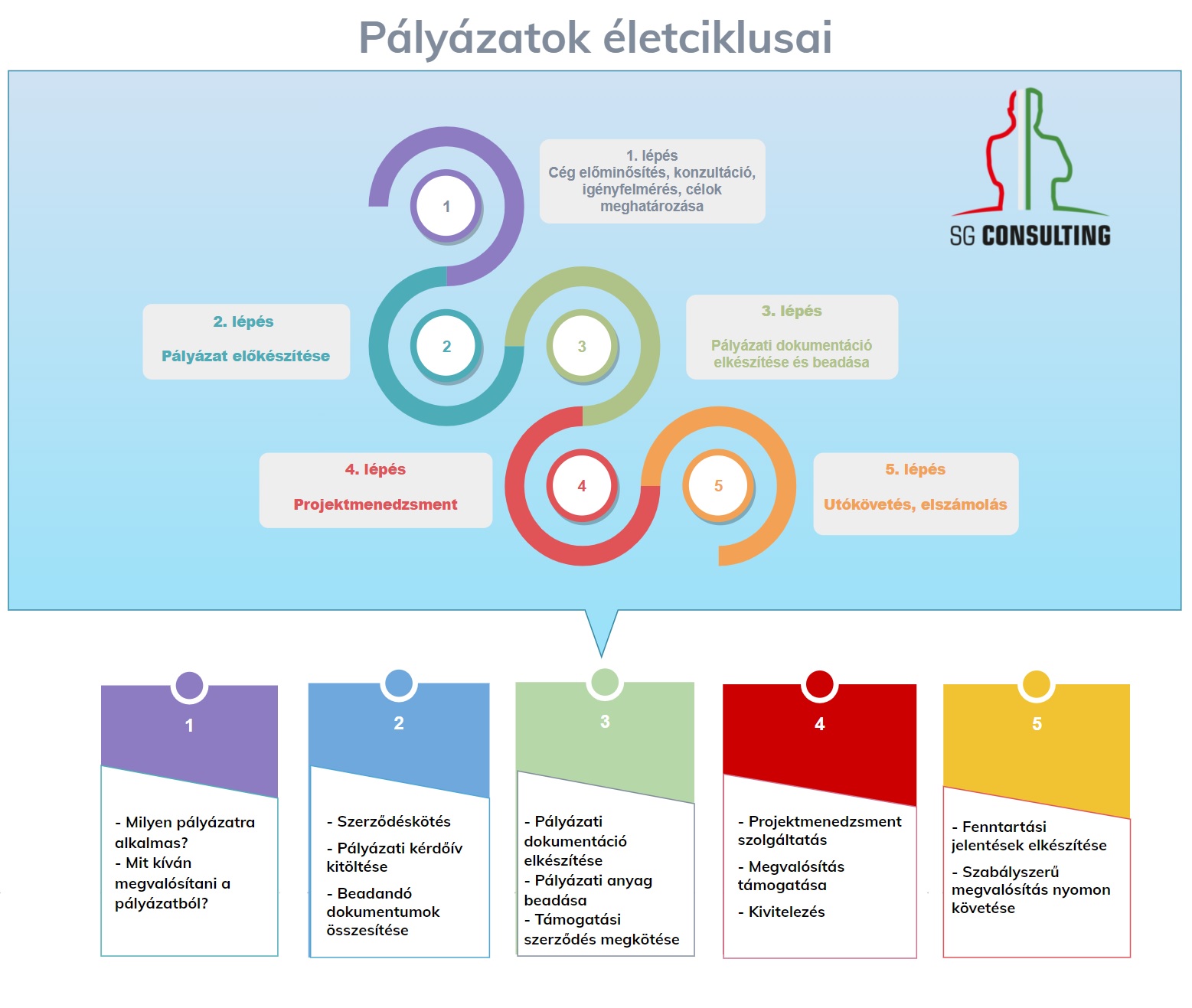 Pályázatok életciklusai

SG CONSULTING

1

1. lépés
Cég előminősítés, konzultáció, igényfelmérés, célok meghatározása

2. lépés

Pályázat előkészítése

2

3

3. lépés

Pályázati dokumentáció elkészítése és beadása

4. lépés

Projektmenedzsment

4

5

5. lépés

Utókövetés, elszámolás

1

- Milyen pályázatra alkalmas?
- Mit kíván megvalósítani a pályázatból?

2

- Szerződéskötés

- Pályázati kérdőív kitöltése

- Beadandó dokumentumok összesítése

3

- Pályázati dokumentáció elkészítése
- Pályázati anyag beadása
- Támogatási szerződés megkötése

4

- Projektmenedzsment szolgáltatás

- Megvalósítás támogatása

- Kivitelezés

5

- Fenntartási jelentések elkészítése

- Szabályszerű megvalósítás nyomon követése